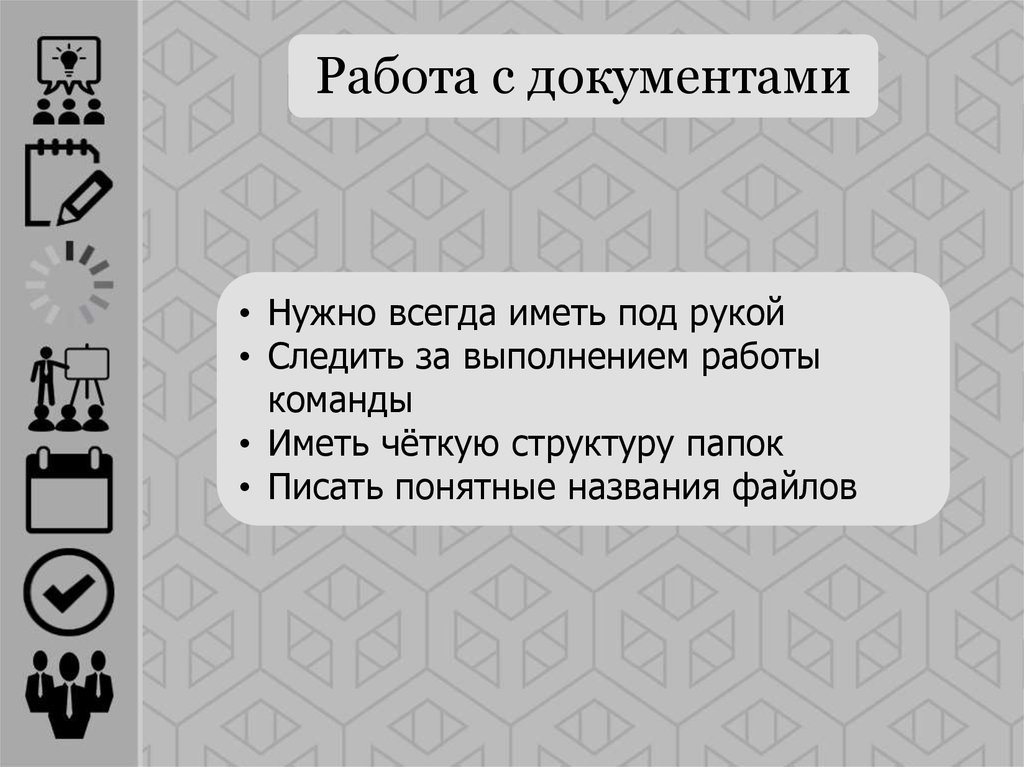 Работа с документами

• Нужно всегда иметь под рукой
• Следить за выполнением работы команды
• Иметь чёткую структуру папок
• Писать понятные названия файлов